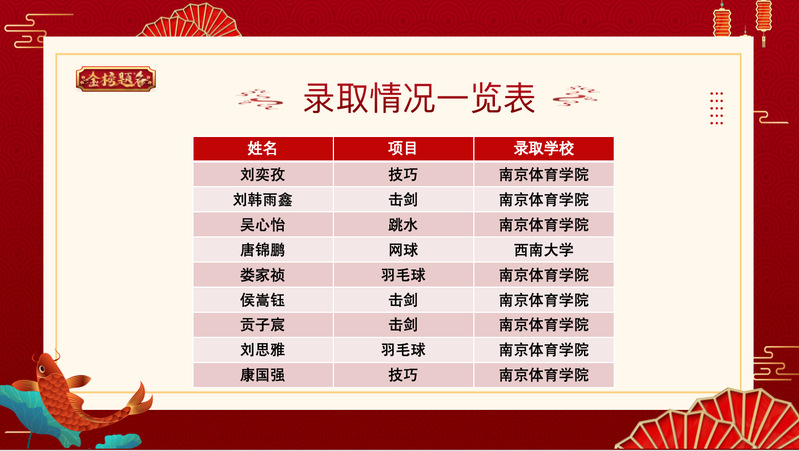 金榜题名

录取情况一览表

| 姓名 | 项目 | 录取学校 |
|---|---|---|
| 刘奕孜 | 技巧 | 南京体育学院 |
| 刘韩雨鑫 | 击剑 | 南京体育学院 |
| 吴心怡 | 跳水 | 南京体育学院 |
| 唐锦鹏 | 网球 | 西南大学 |
| 娄家祯 | 羽毛球 | 南京体育学院 |
| 侯嵩钰 | 击剑 | 南京体育学院 |
| 贡子宸 | 击剑 | 南京体育学院 |
| 刘思雅 | 羽毛球 | 南京体育学院 |
| 康国强 | 技巧 | 南京体育学院 |